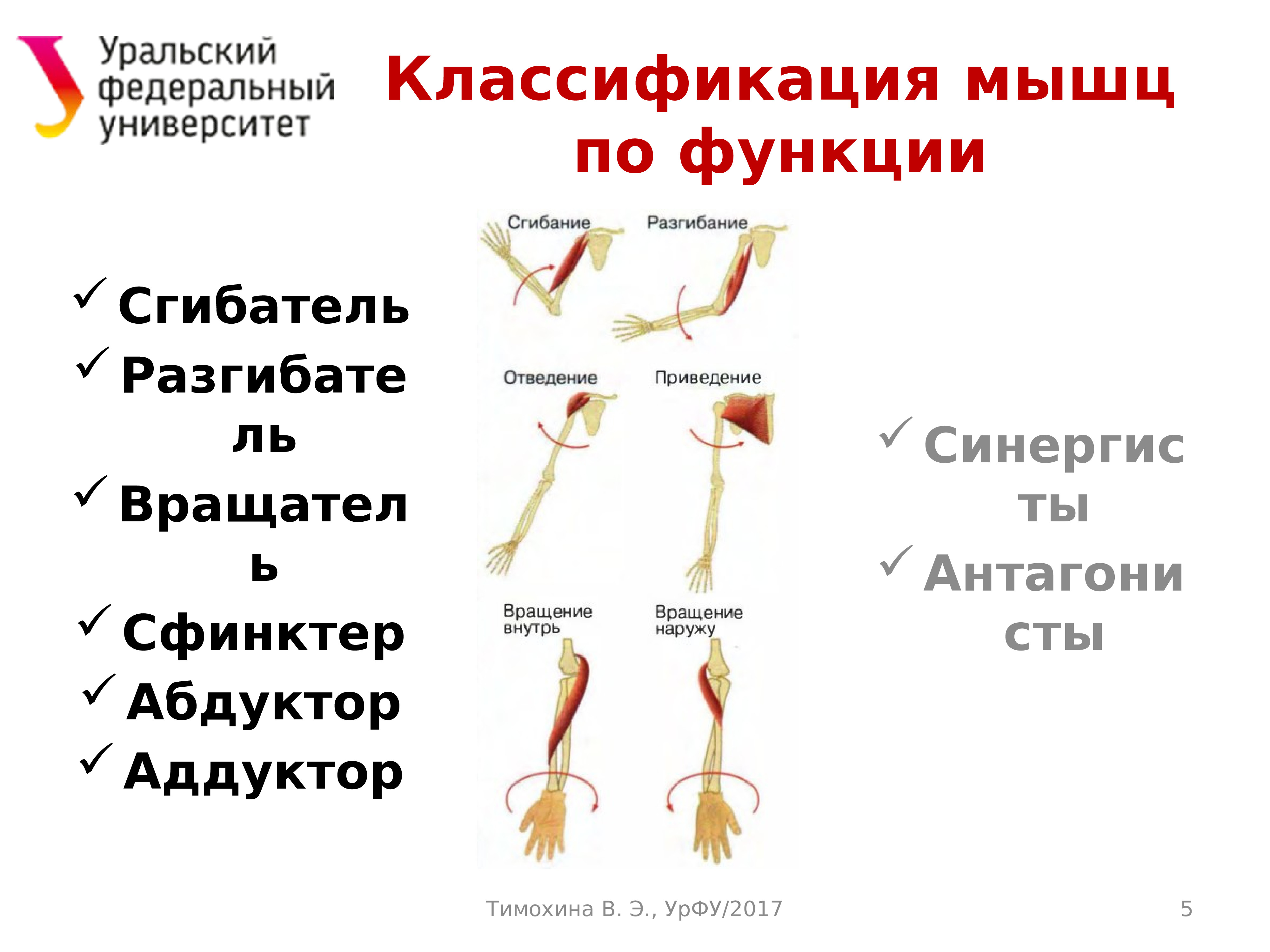 Уральский федеральный университет

Классификация мышц по функции

✓ Сгибатель
✓ Разгибатель
✓ Вращатель
✓ Сфинктер
✓ Абдуктор
✓ Аддуктор

Сгибание
Разгибание
Отведение
Приведение
Вращение внутрь
Вращение наружу

✓ Синергисты
✓ Антагонисты

Тимохина В. Э., УрФУ/2017

5